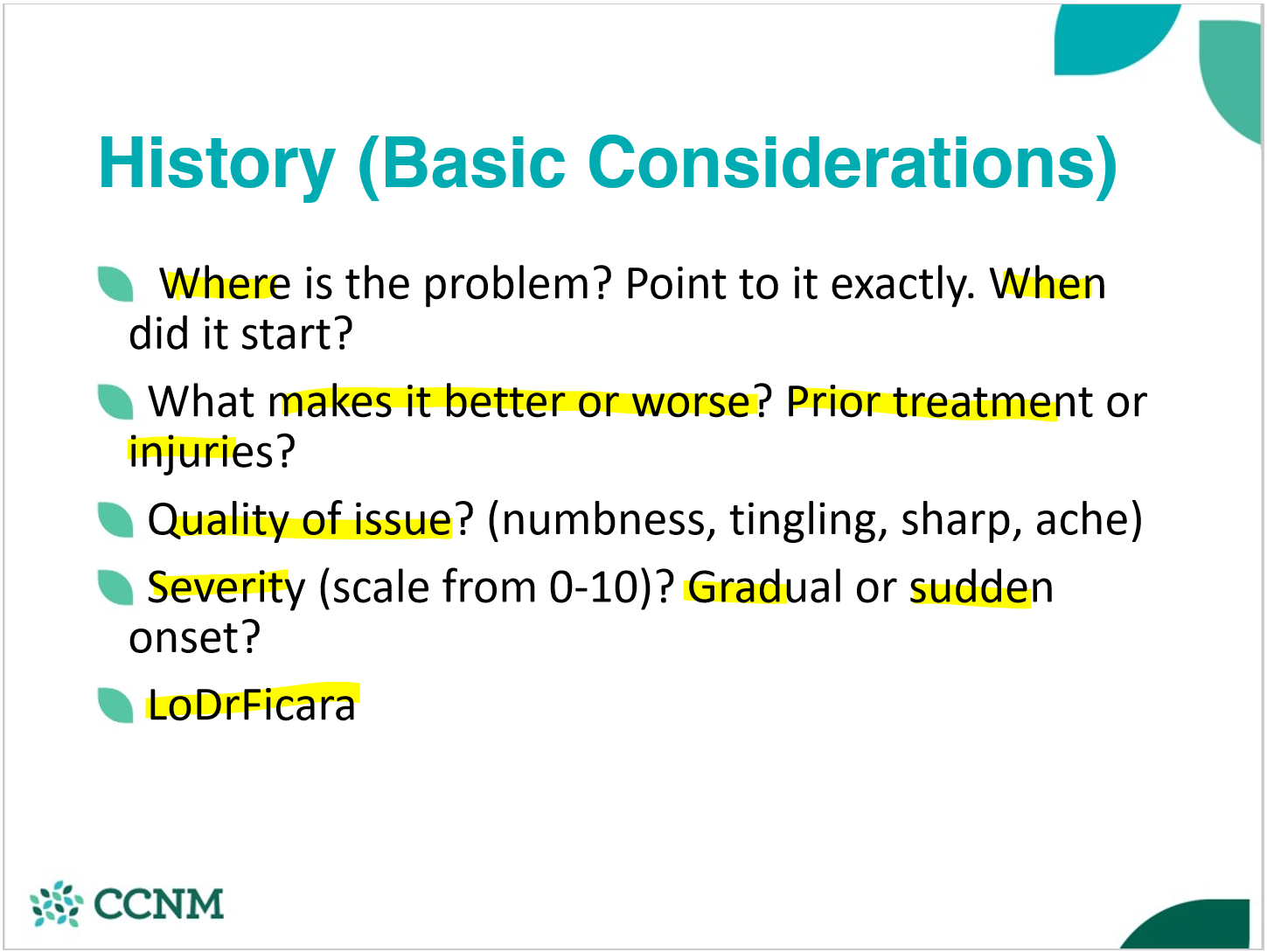 History (Basic Considerations)

Where is the problem? Point to it exactly. When did it start?

What makes it better or worse? Prior treatment or injuries?

Quality of issue? (numbness, tingling, sharp, ache)

Severity (scale from 0-10)? Gradual or sudden onset?

LoDrFicara

CCNM